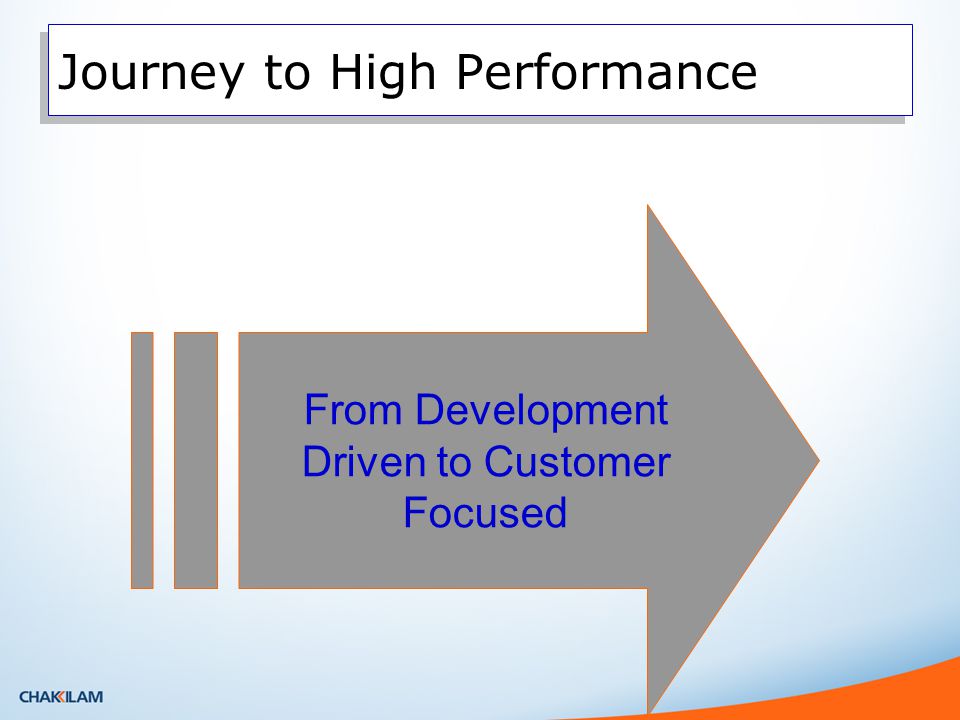 Journey to High Performance

From Development Driven to Customer Focused

CHAKKILAM